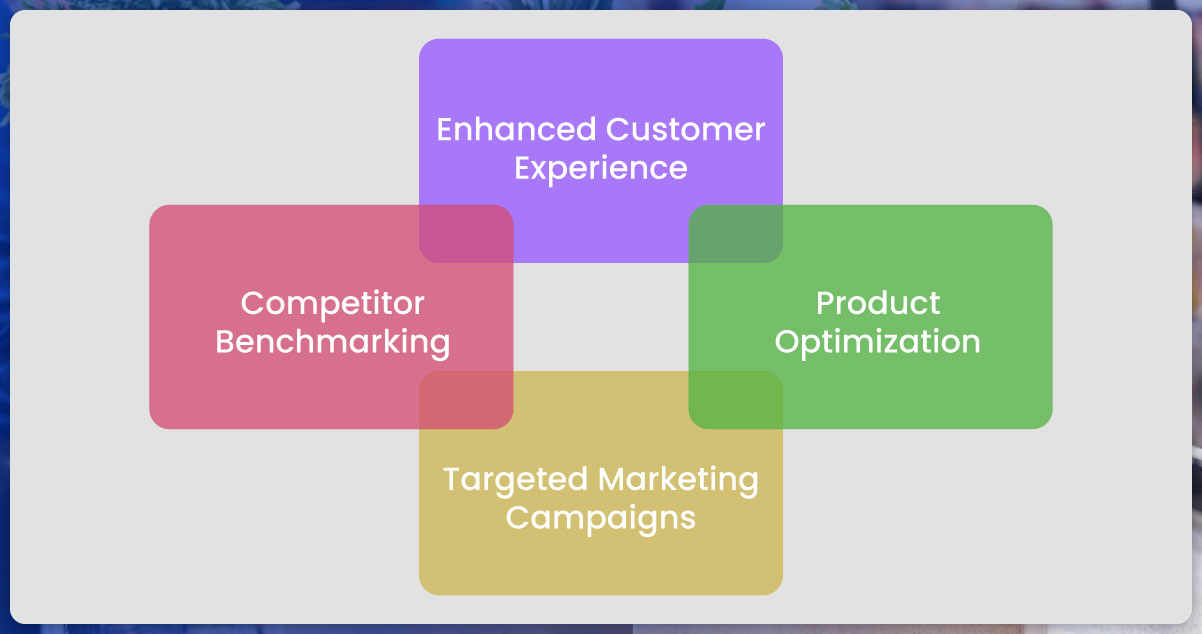 Enhanced Customer Experience

Competitor Benchmarking

Product Optimization

Targeted Marketing Campaigns